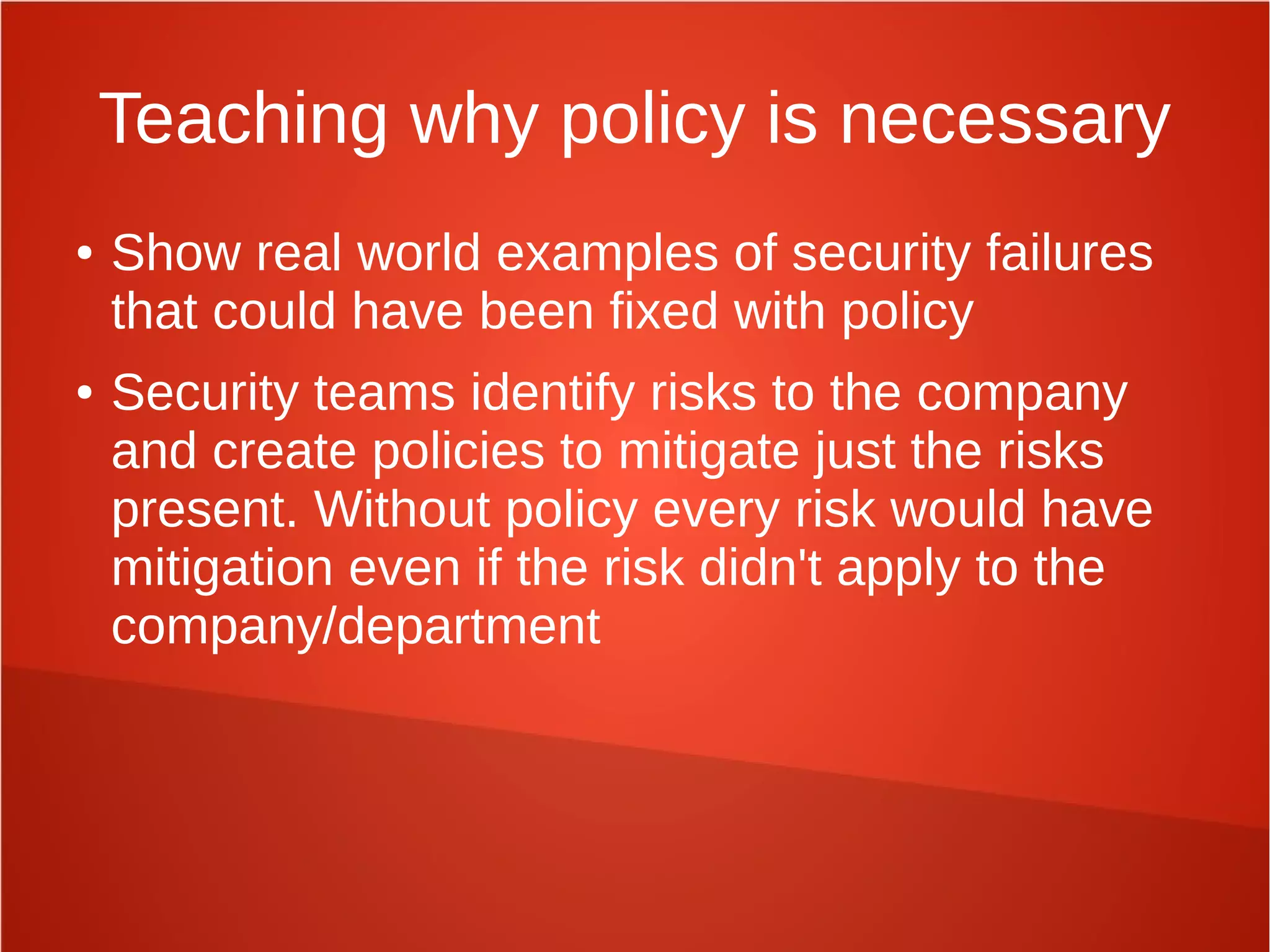 Teaching why policy is necessary

• Show real world examples of security failures that could have been fixed with policy

• Security teams identify risks to the company and create policies to mitigate just the risks present. Without policy every risk would have mitigation even if the risk didn't apply to the company/department